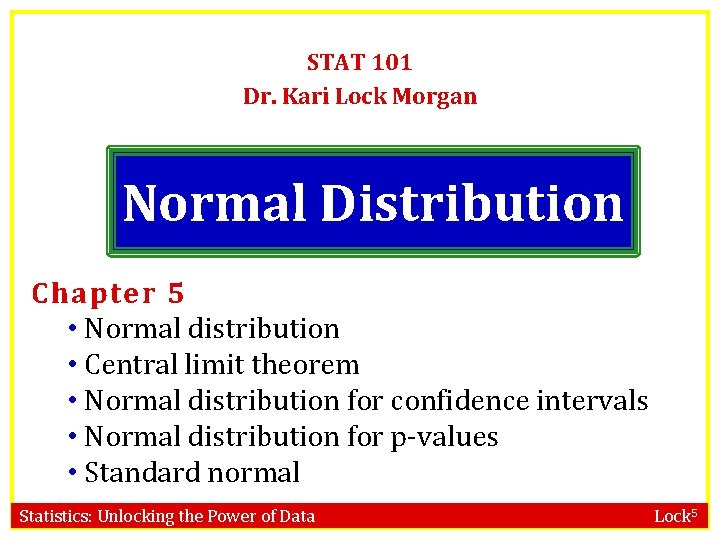 STAT 101
Dr. Kari Lock Morgan

Normal Distribution

Chapter 5
• Normal distribution
• Central limit theorem
• Normal distribution for confidence intervals
• Normal distribution for p-values
• Standard normal

Statistics: Unlocking the Power of Data

Lock$^5$